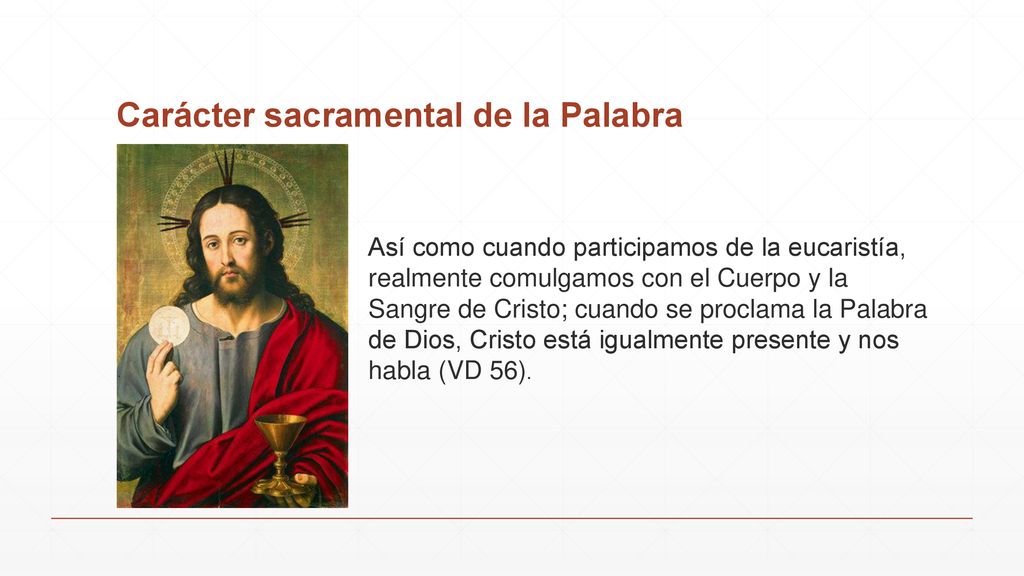 Carácter sacramental de la Palabra

Así como cuando participamos de la eucaristía, realmente comulgamos con el Cuerpo y la Sangre de Cristo; cuando se proclama la Palabra de Dios, Cristo está igualmente presente y nos habla (VD 56).